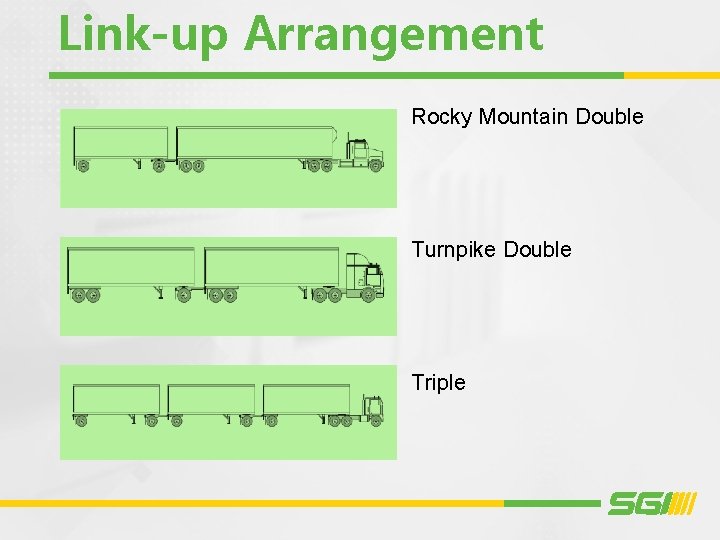 Link-up Arrangement

Rocky Mountain Double

Turnpike Double

Triple

SGI